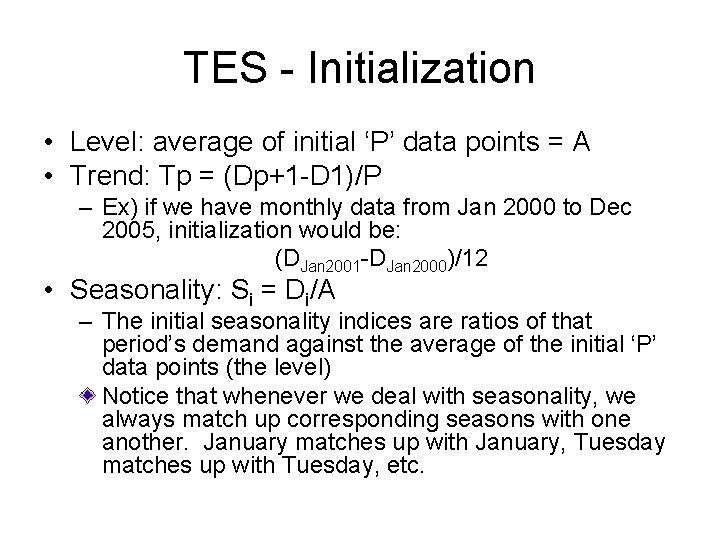 TES - Initialization

• Level: average of initial ‘P’ data points = A
• Trend: Tp = (Dp+1-D1)/P
– Ex) if we have monthly data from Jan 2000 to Dec 2005, initialization would be:
$(D_{Jan2001}-D_{Jan2000})/12$
• Seasonality: $S_i = D_i/A$
– The initial seasonality indices are ratios of that period’s demand against the average of the initial ‘P’ data points (the level)
Notice that whenever we deal with seasonality, we always match up corresponding seasons with one another. January matches up with January, Tuesday matches up with Tuesday, etc.